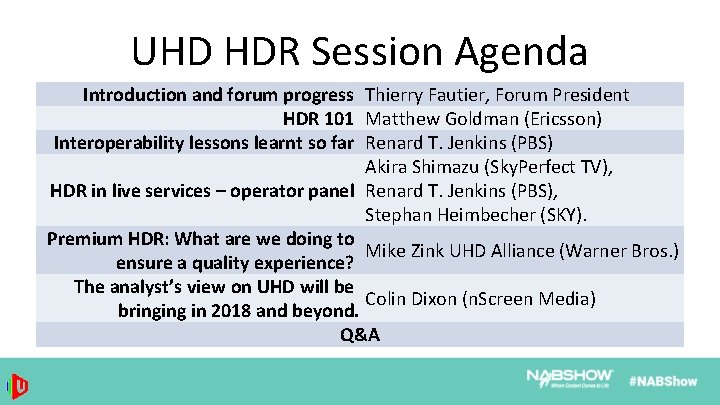 UHD HDR Session Agenda

| | |
|---|---|
| Introduction and forum progress | Thierry Fautier, Forum President |
| HDR 101 | Matthew Goldman (Ericsson) |
| Interoperability lessons learnt so far | Renard T. Jenkins (PBS) |
| HDR in live services – operator panel | Akira Shimazu (SkyPerfect TV), Renard T. Jenkins (PBS), Stephan Heimbecher (SKY). |
| Premium HDR: What are we doing to ensure a quality experience? | Mike Zink UHD Alliance (Warner Bros.) |
| The analyst's view on UHD will be bringing in 2018 and beyond. | Colin Dixon (nScreen Media) |
| Q&A | |

NABSHOW Where Content Comes to Life

#NABShow